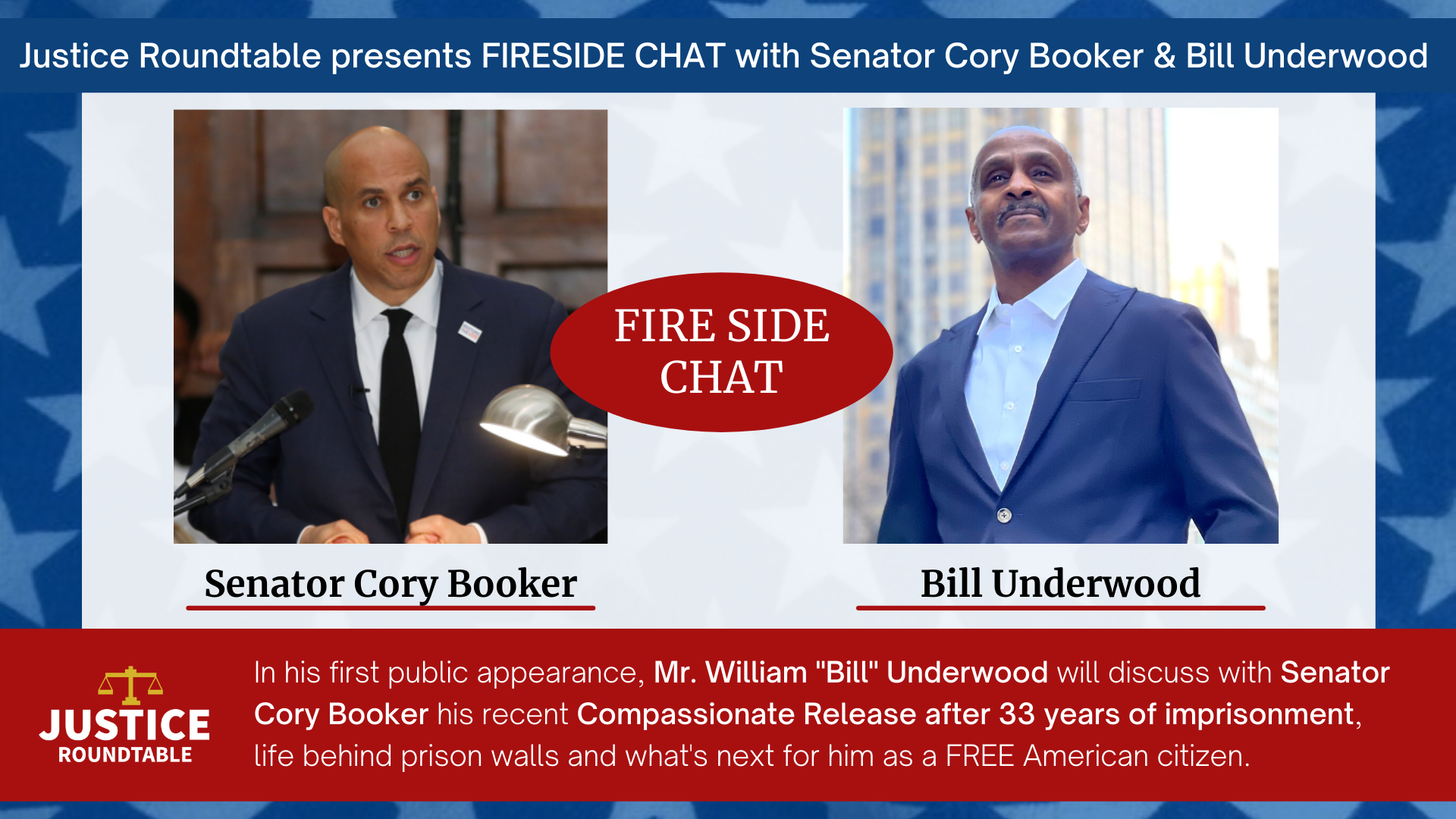 Justice Roundtable presents FIRESIDE CHAT with Senator Cory Booker & Bill Underwood

FIRE SIDE CHAT

Senator Cory Booker

Bill Underwood

JUSTICE ROUNDTABLE

In his first public appearance, Mr. William "Bill" Underwood will discuss with Senator Cory Booker his recent Compassionate Release after 33 years of imprisonment, life behind prison walls and what's next for him as a FREE American citizen.